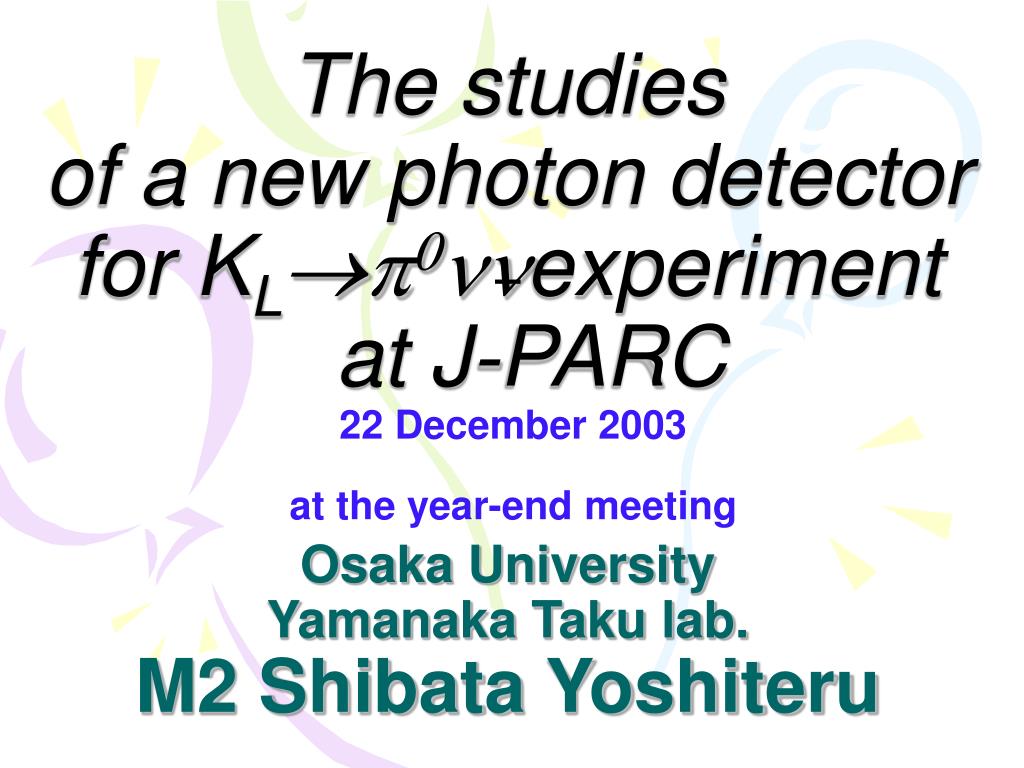 The studies
of a new photon detector
for $K_L \rightarrow \pi^0 \nu \bar{\nu}$ experiment
at J-PARC

22 December 2003

at the year-end meeting

Osaka University
Yamanaka Taku lab.
M2 Shibata Yoshiteru